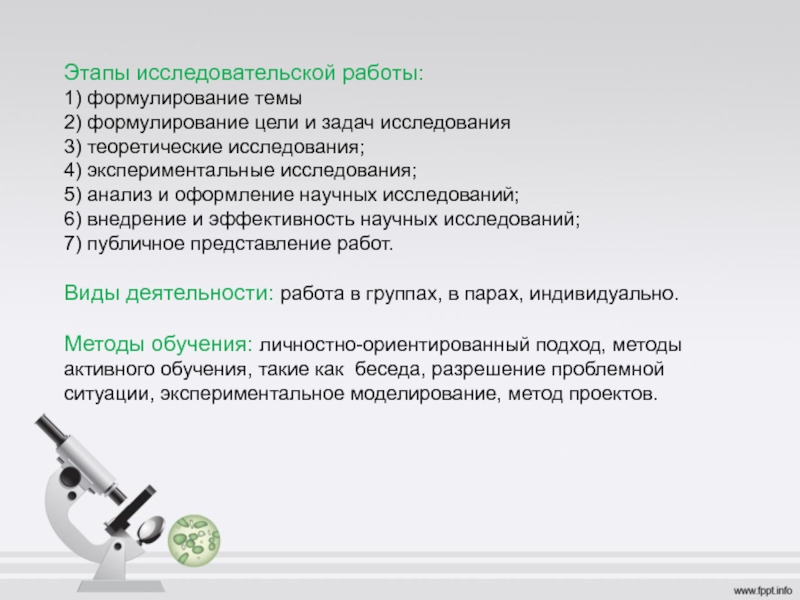 Этапы исследовательской работы:
1) формулирование темы
2) формулирование цели и задач исследования
3) теоретические исследования;
4) экспериментальные исследования;
5) анализ и оформление научных исследований;
6) внедрение и эффективность научных исследований;
7) публичное представление работ.

Виды деятельности: работа в группах, в парах, индивидуально.

Методы обучения: личностно-ориентированный подход, методы активного обучения, такие как беседа, разрешение проблемной ситуации, экспериментальное моделирование, метод проектов.

www.fppt.info